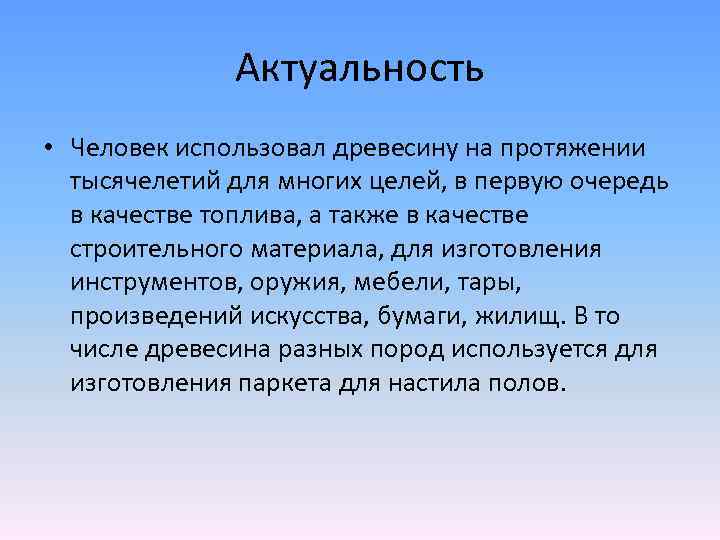 Актуальность

• Человек использовал древесину на протяжении тысячелетий для многих целей, в первую очередь в качестве топлива, а также в качестве строительного материала, для изготовления инструментов, оружия, мебели, тары, произведений искусства, бумаги, жилищ. В то числе древесина разных пород используется для изготовления паркета для настила полов.